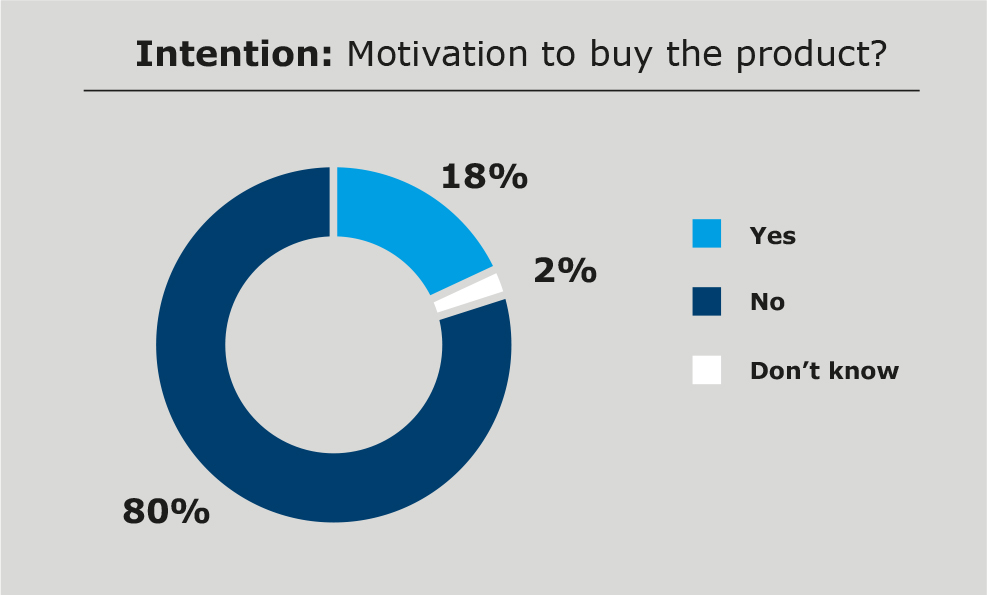 Intention: Motivation to buy the product?

18%

2%

80%

Yes

No

Don’t know